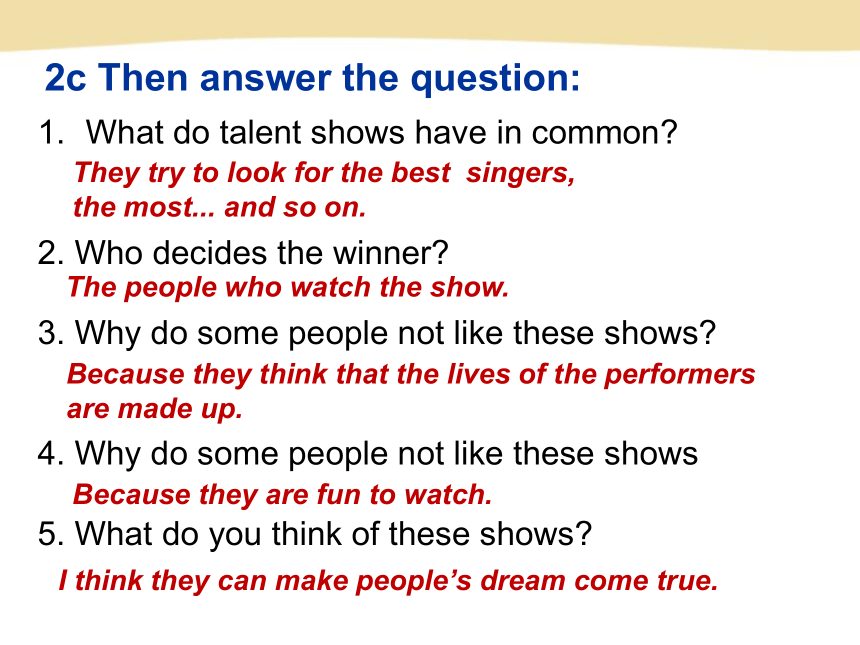 2c Then answer the question:

1. What do talent shows have in common?

They try to look for the best singers, the most... and so on.

2. Who decides the winner?

The people who watch the show.

3. Why do some people not like these shows?

Because they think that the lives of the performers are made up.

4. Why do some people not like these shows

Because they are fun to watch.

5. What do you think of these shows?

I think they can make people's dream come true.